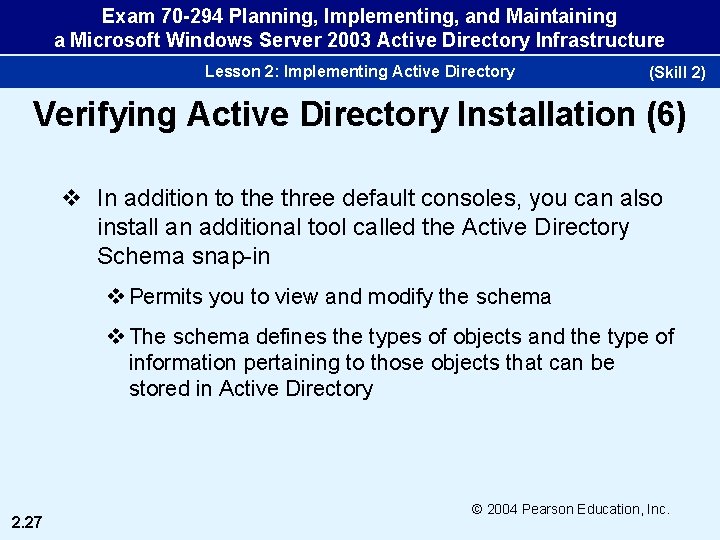 Exam 70-294 Planning, Implementing, and Maintaining a Microsoft Windows Server 2003 Active Directory Infrastructure

Lesson 2: Implementing Active Directory

(Skill 2)

Verifying Active Directory Installation (6)

❖ In addition to the three default consoles, you can also install an additional tool called the Active Directory Schema snap-in

❖ Permits you to view and modify the schema

❖ The schema defines the types of objects and the type of information pertaining to those objects that can be stored in Active Directory

© 2004 Pearson Education, Inc.

2.27